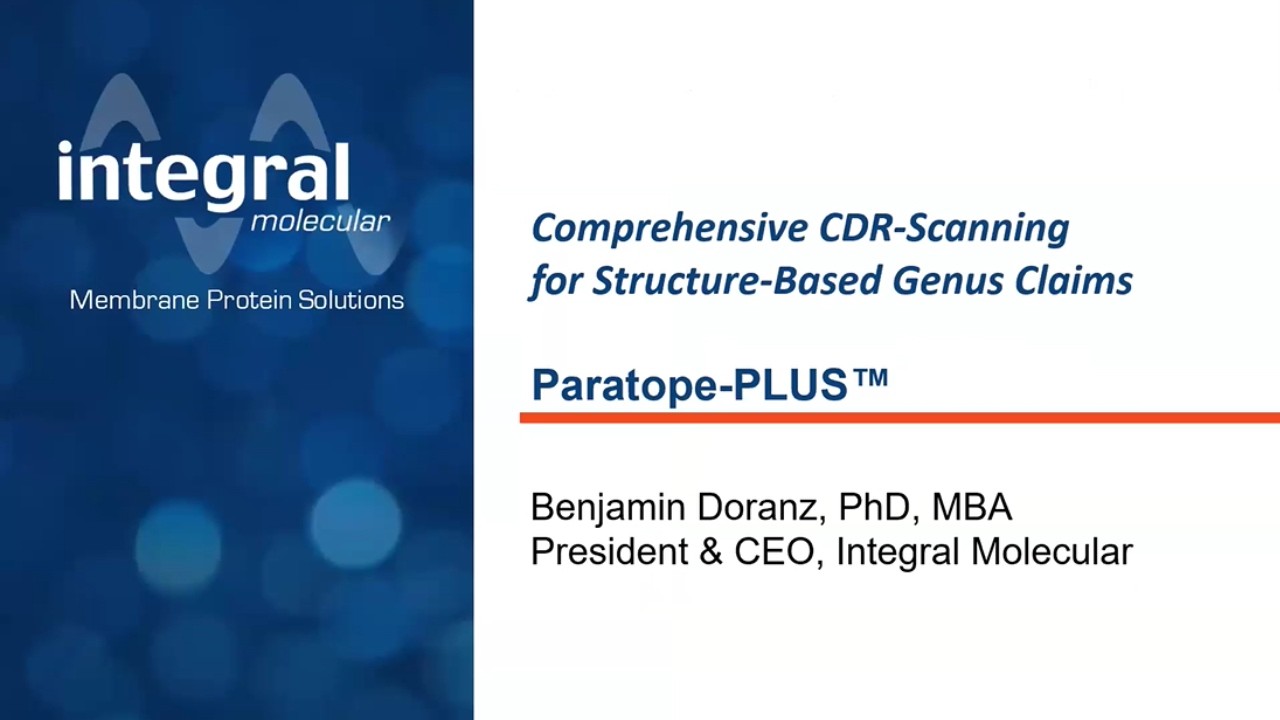 integral
molecular

Membrane Protein Solutions

Comprehensive CDR-Scanning for Structure-Based Genus Claims

Paratope-PLUS™

Benjamin Doranz, PhD, MBA
President & CEO, Integral Molecular